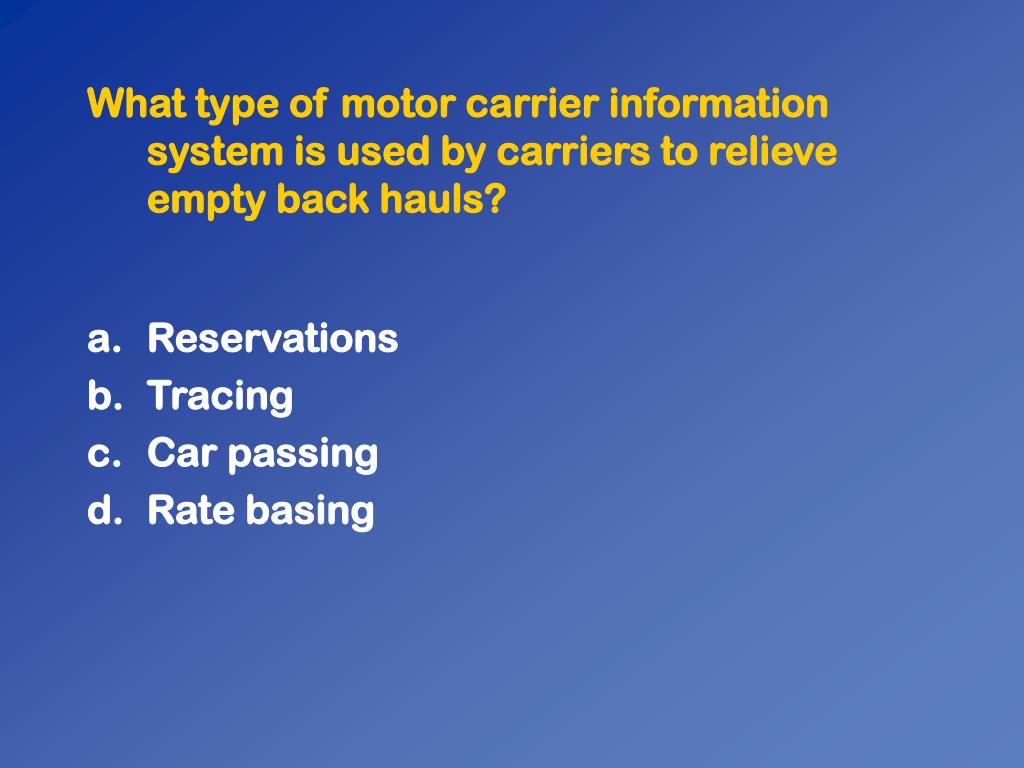 What type of motor carrier information system is used by carriers to relieve empty back hauls?

a. Reservations
b. Tracing
c. Car passing
d. Rate basing